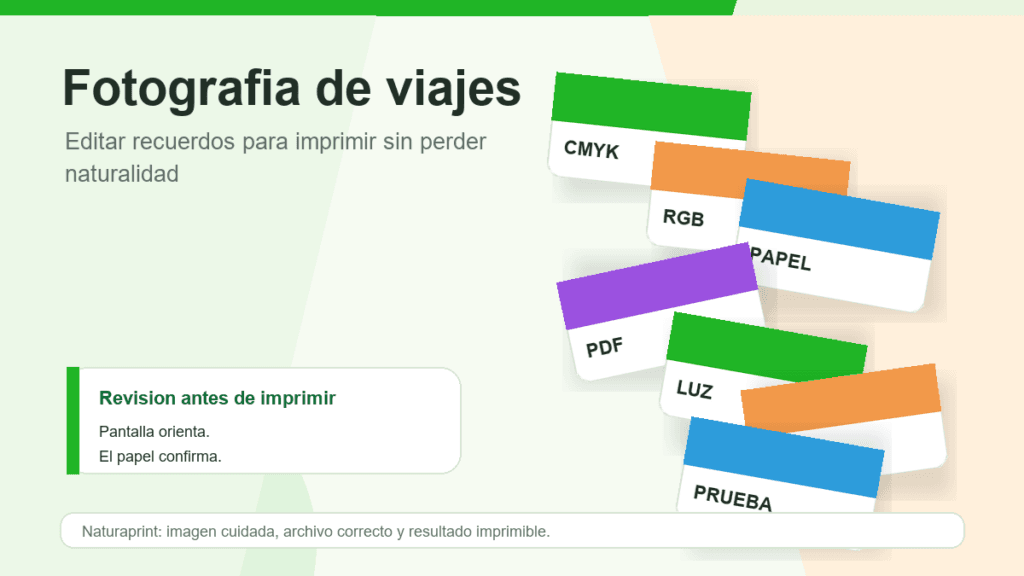 Fotografia de viajes

Editar recuerdos para imprimir sin perder naturalidad

CMYK

RGB

PAPEL

PDF

LUZ

PRUEBA

Revision antes de imprimir

Pantalla orienta.
El papel confirma.

Naturaprint: imagen cuidada, archivo correcto y resultado imprimible.